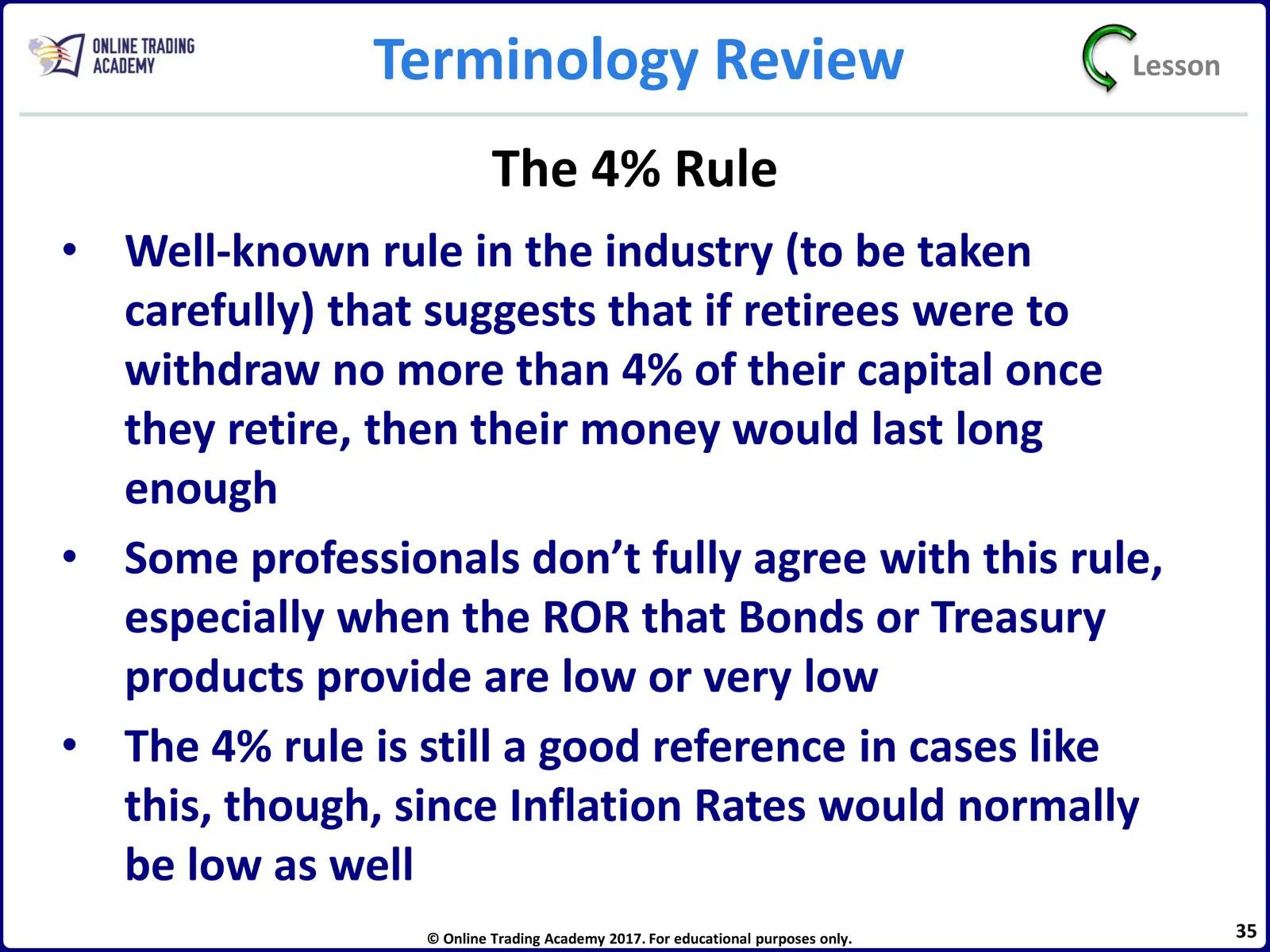 ONLINE TRADING ACADEMY

Terminology Review

Lesson

The 4% Rule

• Well-known rule in the industry (to be taken carefully) that suggests that if retirees were to withdraw no more than 4% of their capital once they retire, then their money would last long enough

• Some professionals don't fully agree with this rule, especially when the ROR that Bonds or Treasury products provide are low or very low

• The 4% rule is still a good reference in cases like this, though, since Inflation Rates would normally be low as well

© Online Trading Academy 2017. For educational purposes only.

35